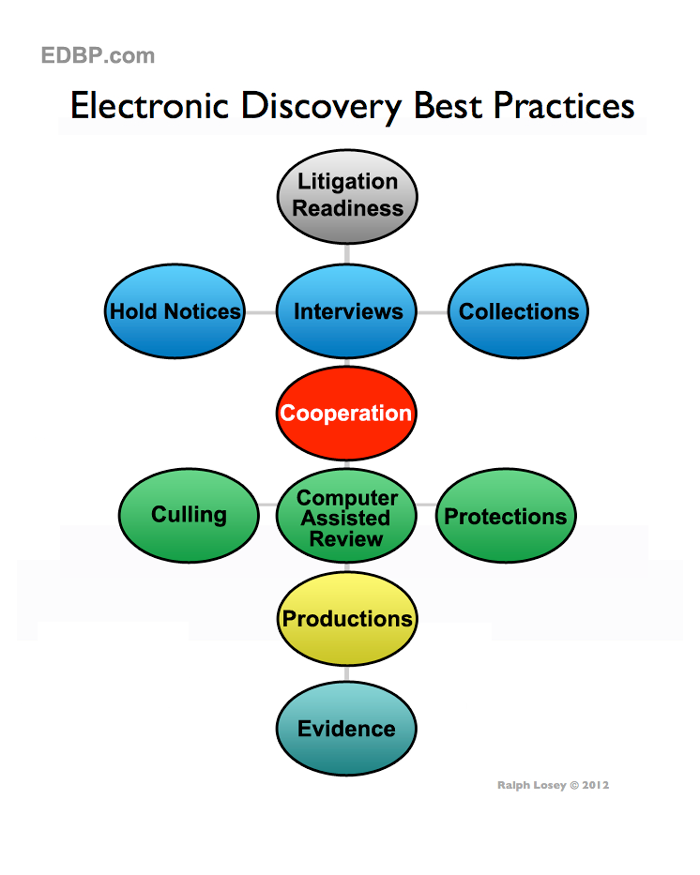 EDBP.com

Electronic Discovery Best Practices

Litigation Readiness

Hold Notices

Interviews

Collections

Cooperation

Culling

Computer Assisted Review

Protections

Productions

Evidence

Ralph Losey © 2012